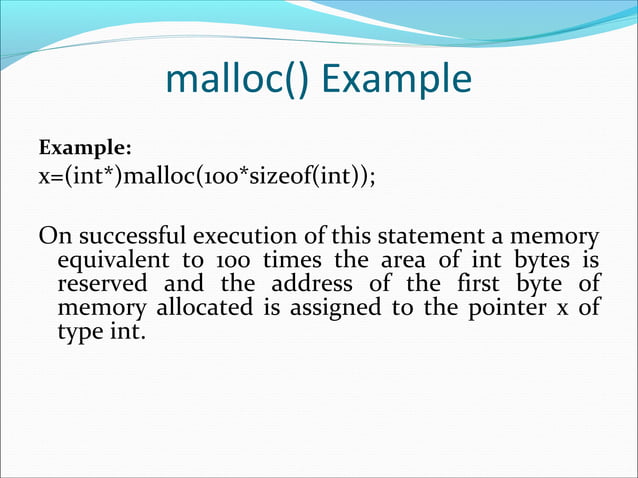 malloc() Example

Example:
x=(int*)malloc(100*sizeof(int));

On successful execution of this statement a memory equivalent to 100 times the area of int bytes is reserved and the address of the first byte of memory allocated is assigned to the pointer x of type int.